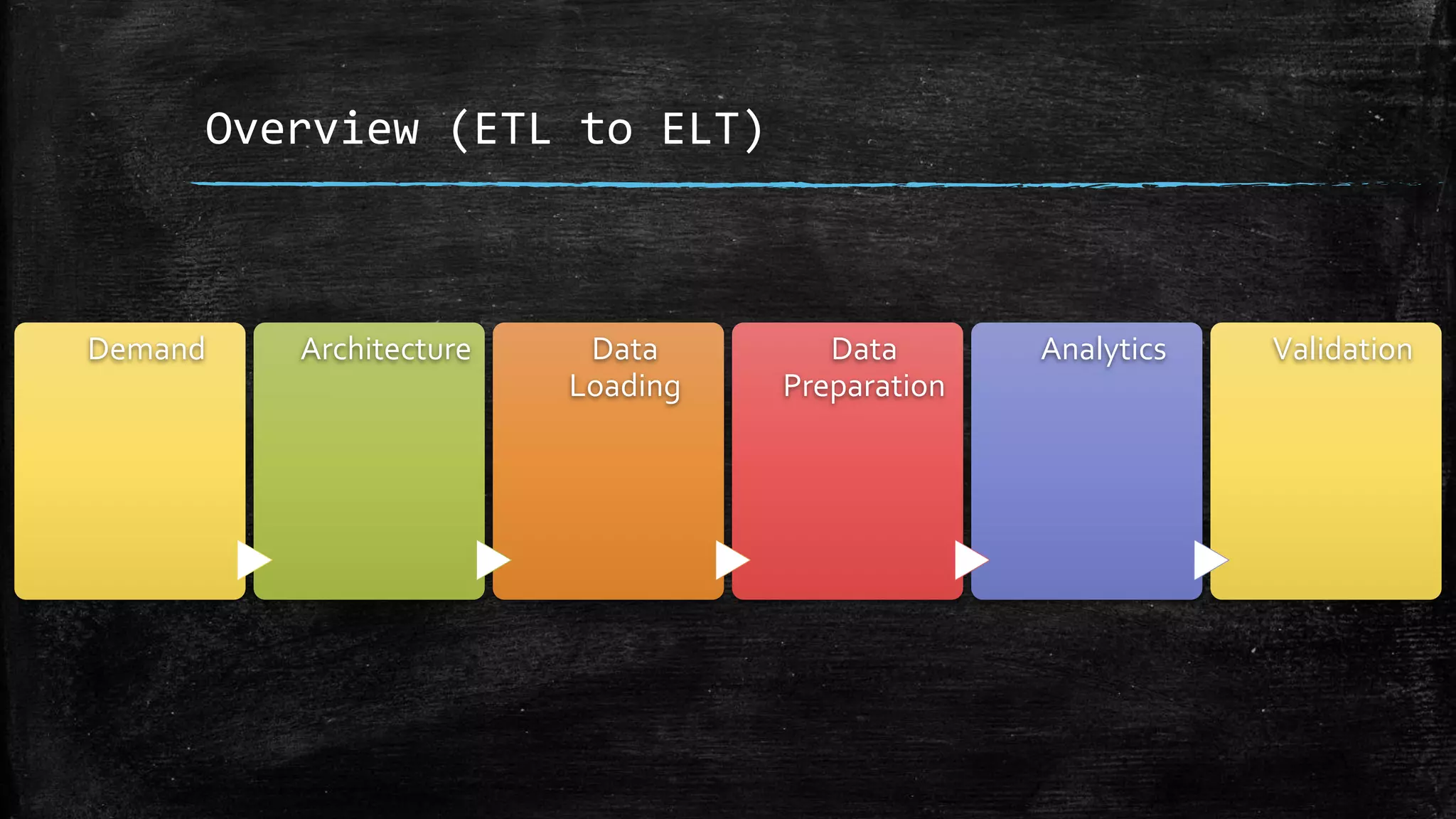 Overview (ETL to ELT)

Demand

Architecture

Data Loading

Data Preparation

Analytics

Validation